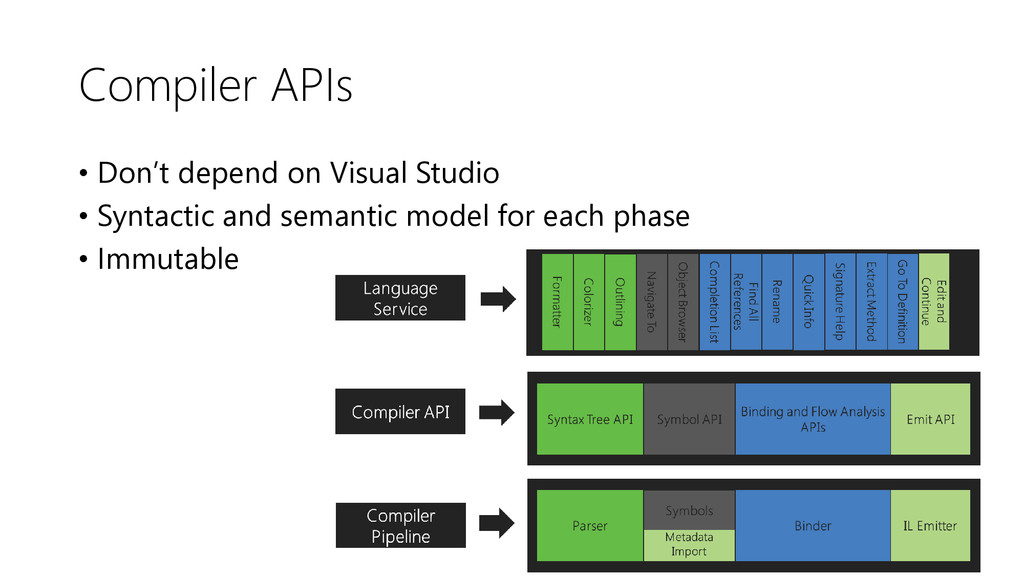 Compiler APIs

• Don't depend on Visual Studio
• Syntactic and semantic model for each phase
• Immutable

Language Service

Formatter
Colorizer
Outlining
Navigate To
Object Browser
Completion List
Find All References
Rename
Quick Info
Signature Help
Extract Method
Go To Definition
Edit and Continue

Compiler API

Syntax Tree API
Symbol API
Binding and Flow Analysis APIs
Emit API

Compiler Pipeline

Parser
Symbols
Metadata Import
Binder
IL Emitter